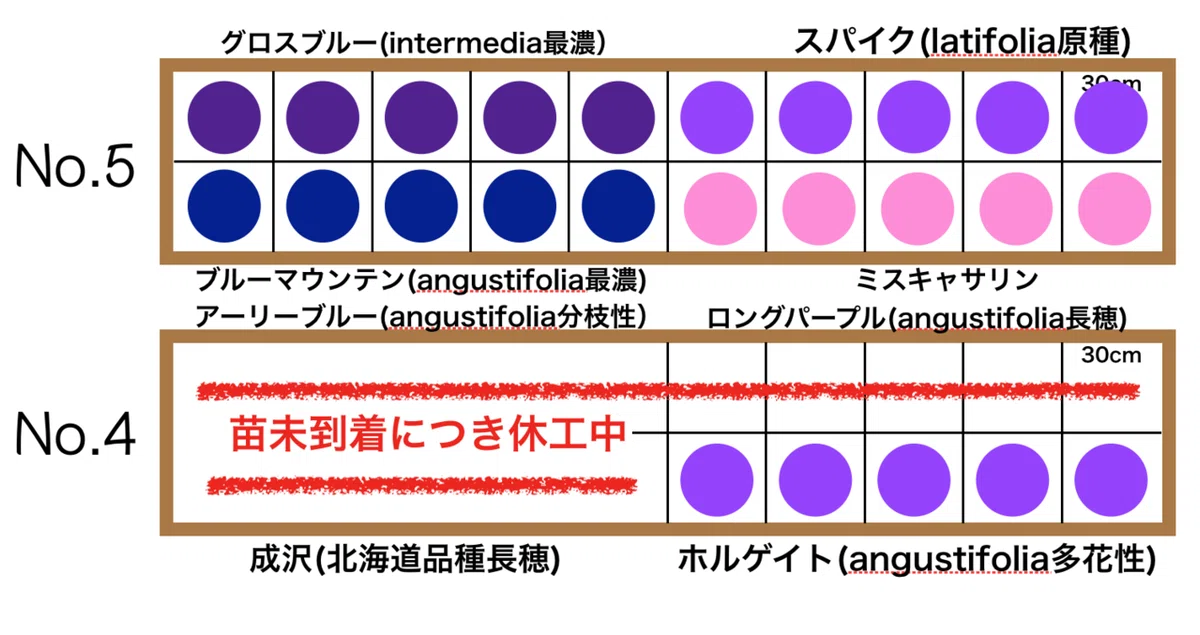 グロスブルー(intermedia最濃)

スパイク(latifolia原種)

30cm

No.5

ブルーマウンテン(angustifolia最濃)

ミスキャサリン

アーリーブルー(angustifolia分枝性)

ロングパープル(angustifolia長穂)

30cm

No.4

苗未到着につき休工中

成沢(北海道品種長穂)

ホルゲイト(angustifolia多花性)